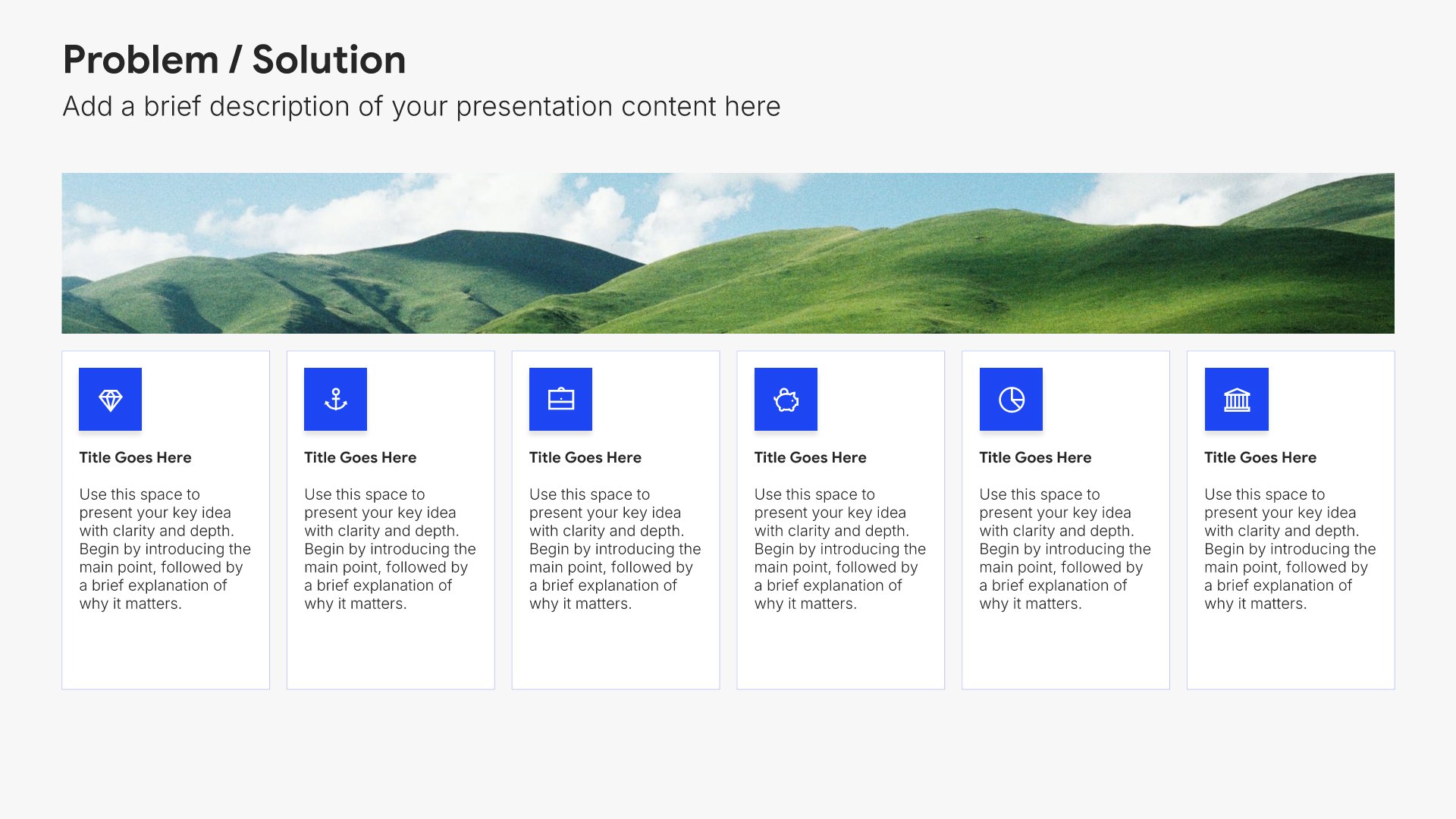 Problem / Solution

Add a brief description of your presentation content here

Title Goes Here

Use this space to present your key idea with clarity and depth. Begin by introducing the main point, followed by a brief explanation of why it matters.

Title Goes Here

Use this space to present your key idea with clarity and depth. Begin by introducing the main point, followed by a brief explanation of why it matters.

Title Goes Here

Use this space to present your key idea with clarity and depth. Begin by introducing the main point, followed by a brief explanation of why it matters.

Title Goes Here

Use this space to present your key idea with clarity and depth. Begin by introducing the main point, followed by a brief explanation of why it matters.

Title Goes Here

Use this space to present your key idea with clarity and depth. Begin by introducing the main point, followed by a brief explanation of why it matters.

Title Goes Here

Use this space to present your key idea with clarity and depth. Begin by introducing the main point, followed by a brief explanation of why it matters.